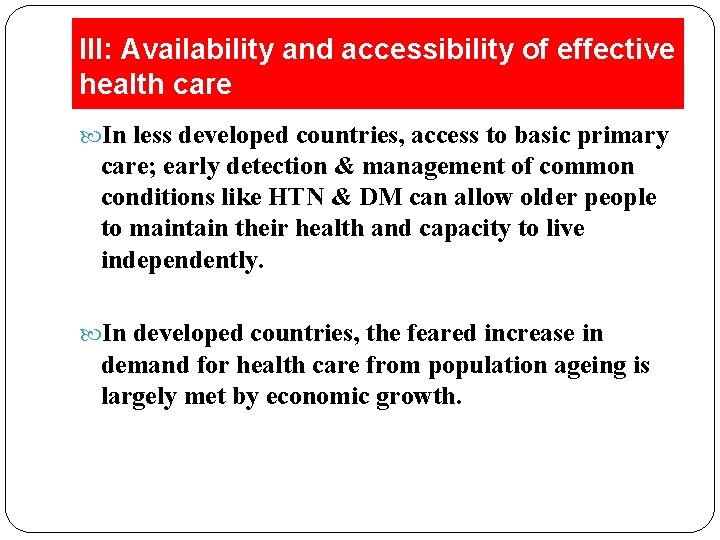 III: Availability and accessibility of effective health care

In less developed countries, access to basic primary care; early detection & management of common conditions like HTN & DM can allow older people to maintain their health and capacity to live independently.

In developed countries, the feared increase in demand for health care from population ageing is largely met by economic growth.